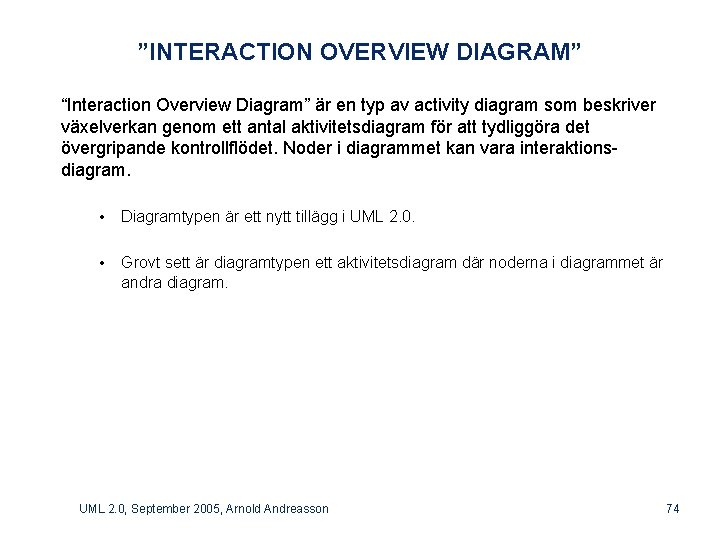 ”INTERACTION OVERVIEW DIAGRAM”

“Interaction Overview Diagram” är en typ av activity diagram som beskriver växelverkan genom ett antal aktivitetsdiagram för att tydliggöra det övergripande kontrollflödet. Noder i diagrammet kan vara interaktionsdiagram.

• Diagramtypen är ett nytt tillägg i UML 2.0.

• Grovt sett är diagramtypen ett aktivitetsdiagram där noderna i diagrammet är andra diagram.

UML 2.0, September 2005, Arnold Andreasson

74